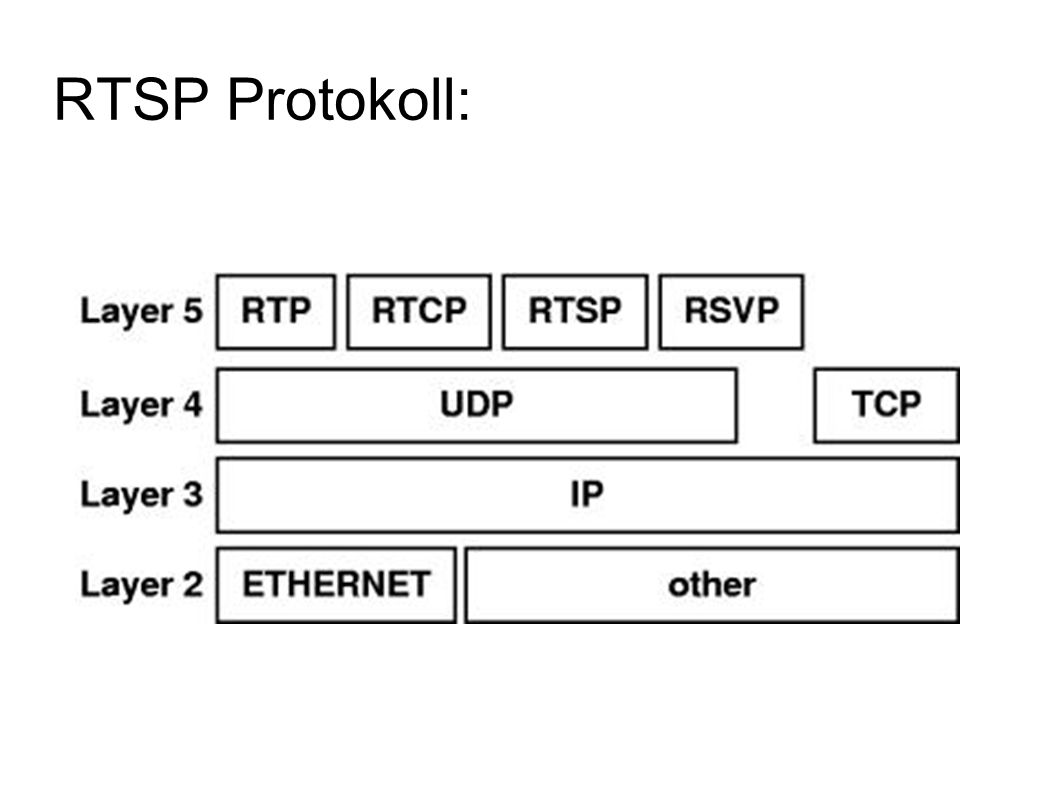 RTSP Protokoll:

Layer 5 RTP RTCP RTSP RSVP

Layer 4 UDP TCP

Layer 3 IP

Layer 2 ETHERNET other